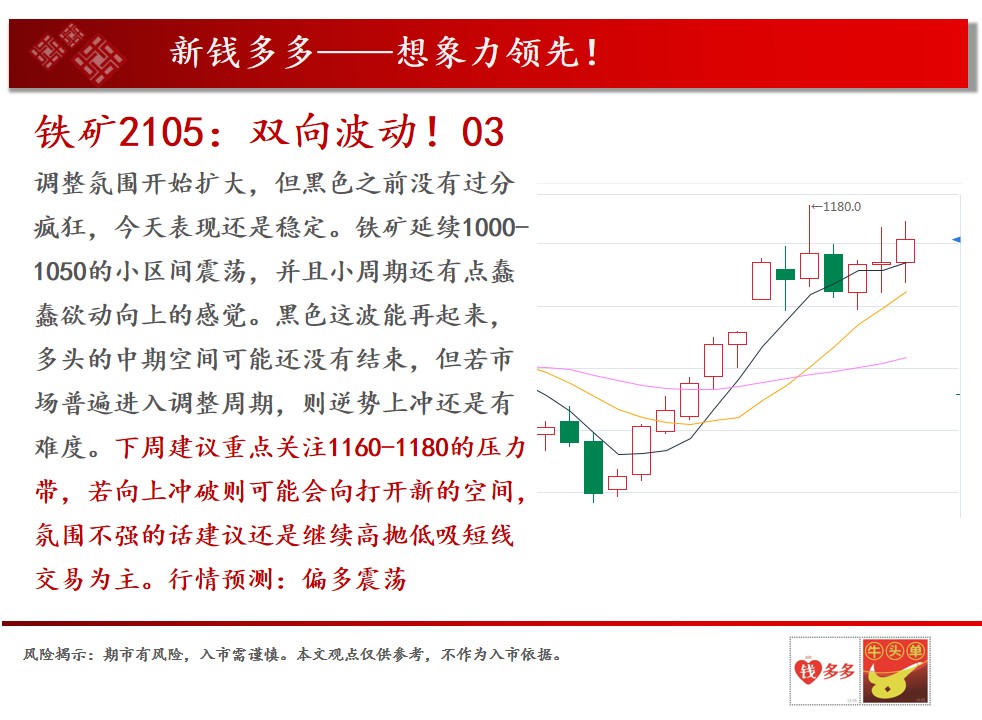 新钱多多——想象力领先！

铁矿2105：双向波动！03

调整氛围开始扩大，但黑色之前没有过分疯狂，今天表现还是稳定。铁矿延续1000-1050的小区间震荡，并且小周期还有点蠢蠢欲动向上的感觉。黑色这波能再起来，多头的中期空间可能还没有结束，但若市场普遍进入调整周期，则逆势上冲还是有难度。下周建议重点关注1160-1180的压力带，若向上冲破则可能会向打开新的空间，氛围不强的话建议还是继续高抛低吸短线交易为主。行情预测：偏多震荡

←1180.0

风险揭示：期市有风险，入市需谨慎。本文观点仅供参考，不作为入市依据。

钱多多

牛头单